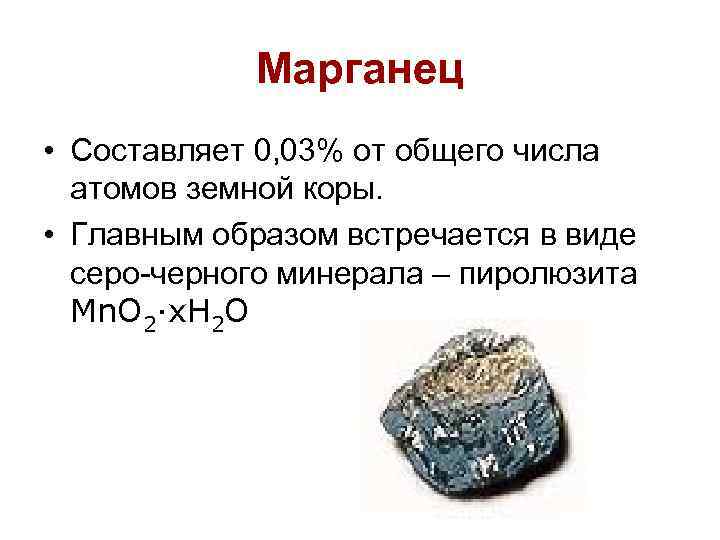 Марганец

• Составляет 0,03% от общего числа атомов земной коры.
• Главным образом встречается в виде серо-черного минерала – пиролюзита $MnO_2 \cdot xH_2O$